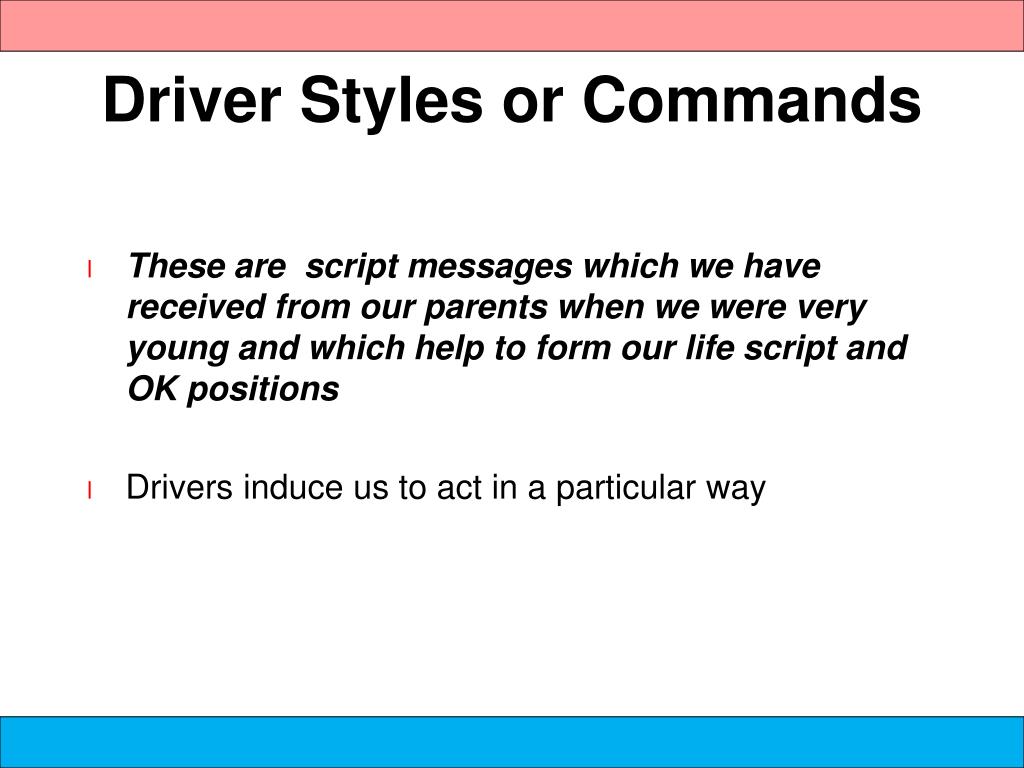 Driver Styles or Commands

l These are script messages which we have received from our parents when we were very young and which help to form our life script and OK positions

l Drivers induce us to act in a particular way